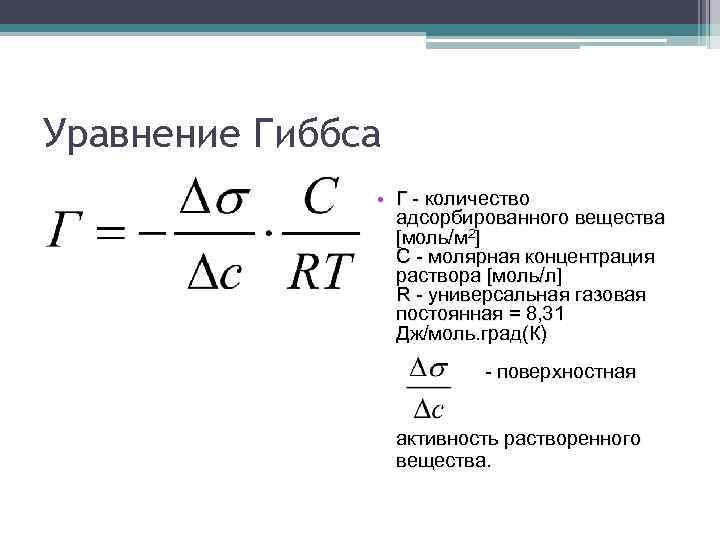 Уравнение Гиббса

$Г = -\frac{\Delta\sigma}{\Delta c} \cdot \frac{C}{RT}$

• Г - количество адсорбированного вещества [моль/м$^2$]
С - молярная концентрация раствора [моль/л]
R - универсальная газовая постоянная = 8,31 Дж/моль.град(К)

$\frac{\Delta\sigma}{\Delta c}$ - поверхностная активность растворенного вещества.